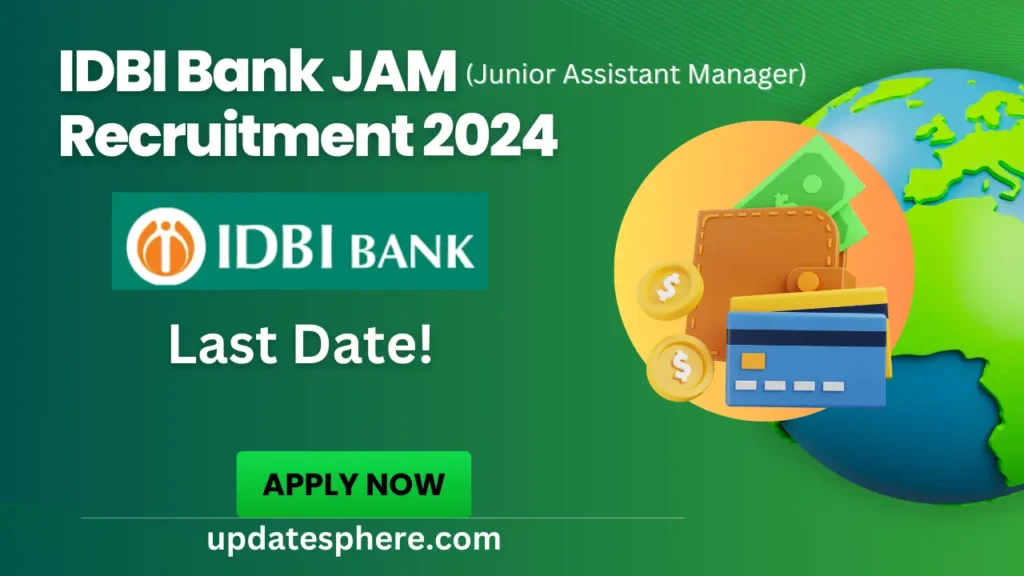 IDBI Bank JAM (Junior Assistant Manager)
Recruitment 2024

IDBI BANK

Last Date!

$

$

APPLY NOW

updatesphere.com